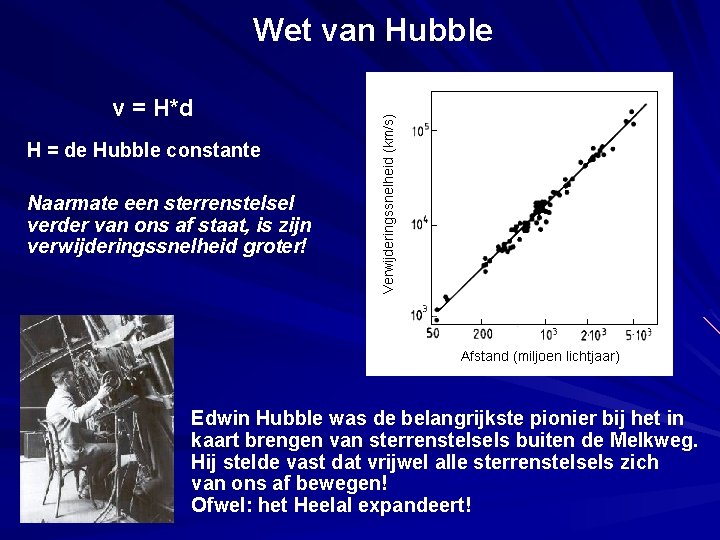 Wet van Hubble

v = H*d

H = de Hubble constante

Naarmate een sterrenstelsel verder van ons af staat, is zijn verwijderingssnelheid groter!

Verwijderingssnelheid (km/s)

$10^5$

$10^4$

$10^3$

50 200 $10^3$ $2 \cdot 10^3$ $5 \cdot 10^3$

Afstand (miljoen lichtjaar)

Edwin Hubble was de belangrijkste pionier bij het in kaart brengen van sterrenstelsels buiten de Melkweg.
Hij stelde vast dat vrijwel alle sterrenstelsels zich van ons af bewegen!
Ofwel: het Heelal expandeert!